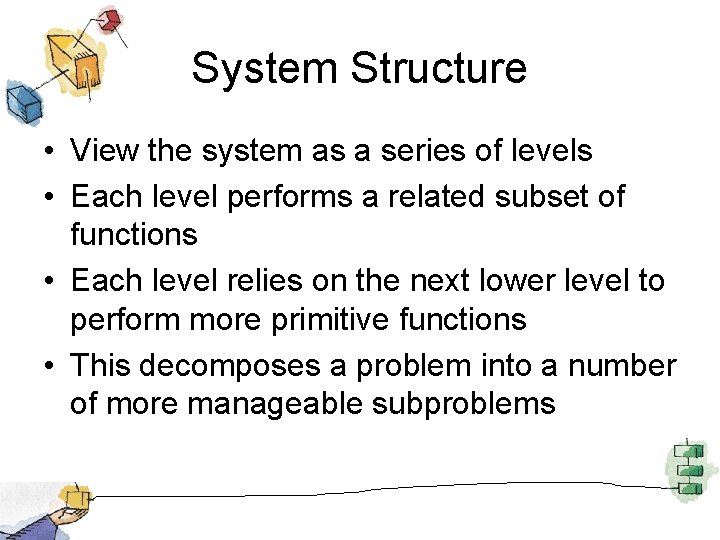 System Structure

• View the system as a series of levels
• Each level performs a related subset of functions
• Each level relies on the next lower level to perform more primitive functions
• This decomposes a problem into a number of more manageable subproblems